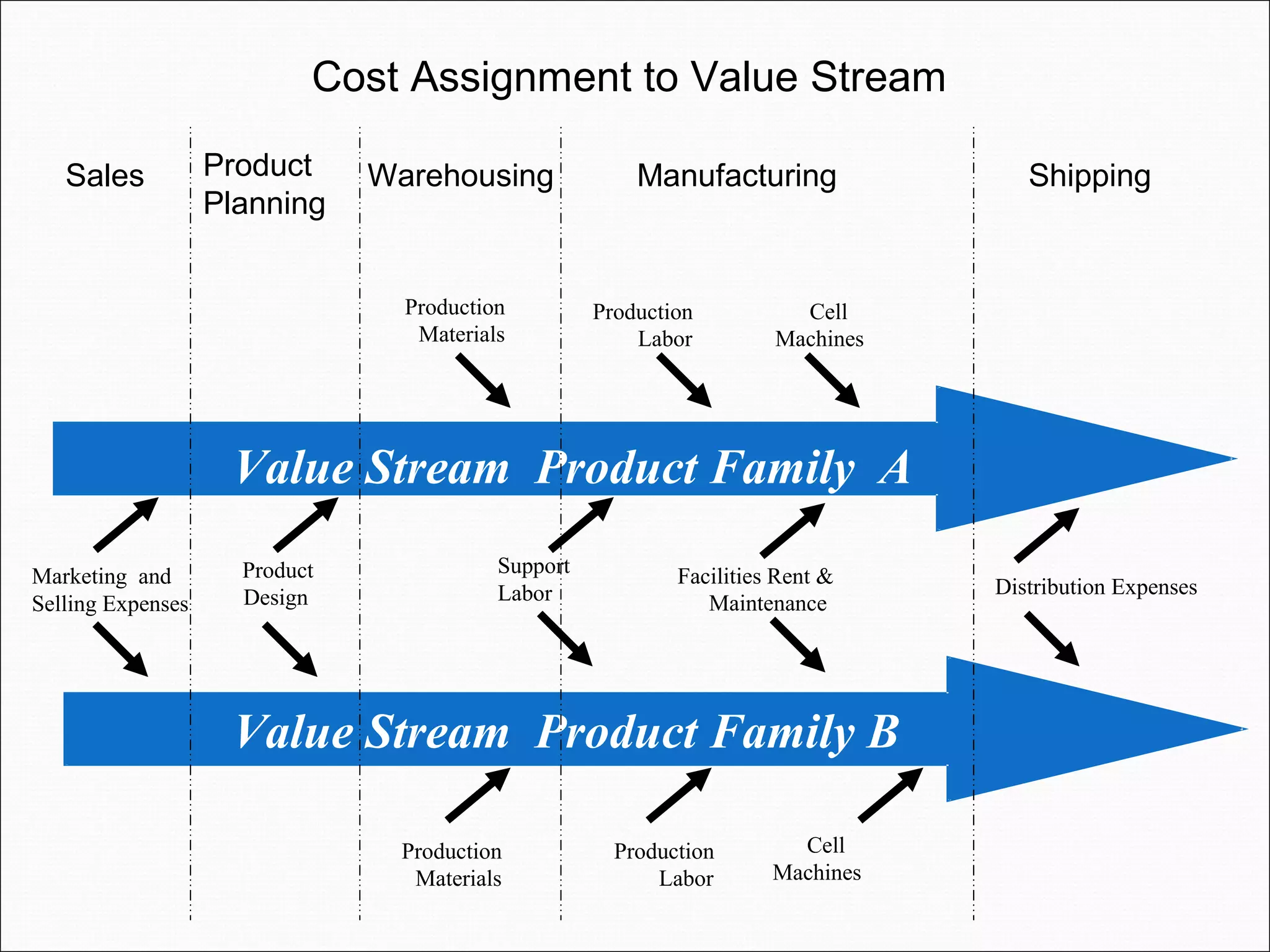 Cost Assignment to Value Stream

Sales

Product Planning

Warehousing

Manufacturing

Shipping

Production Materials

Production Labor

Cell Machines

Value Stream Product Family A

Marketing and Selling Expenses

Product Design

Support Labor

Facilities Rent & Maintenance

Distribution Expenses

Value Stream Product Family B

Production Materials

Production Labor

Cell Machines